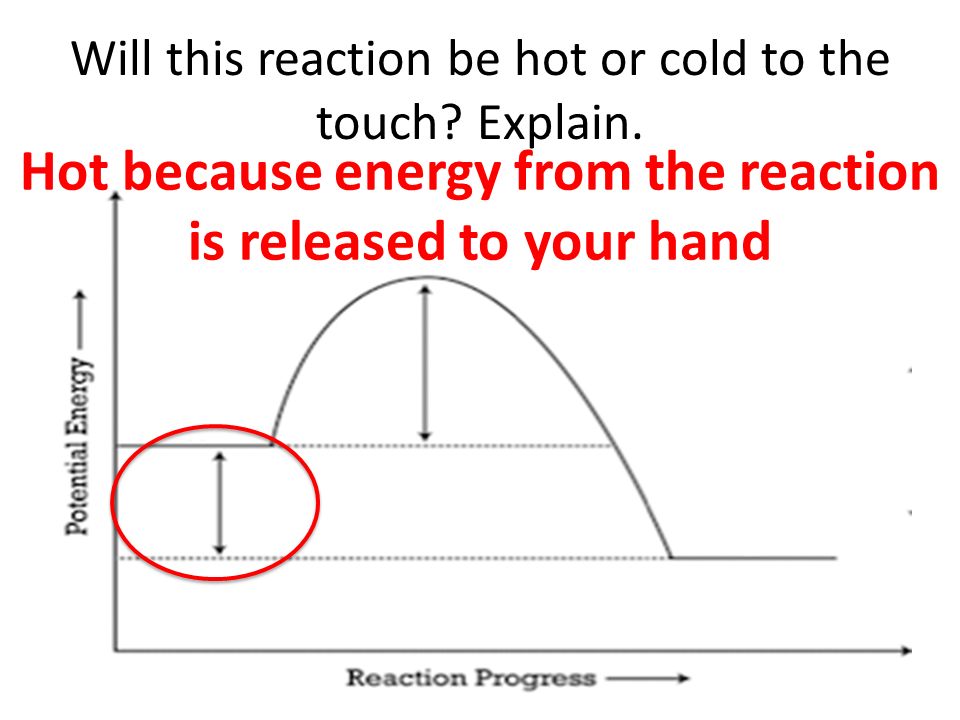 Will this reaction be hot or cold to the touch? Explain.

Hot because energy from the reaction is released to your hand

Potential Energy ⟶

Reaction Progress ⟶